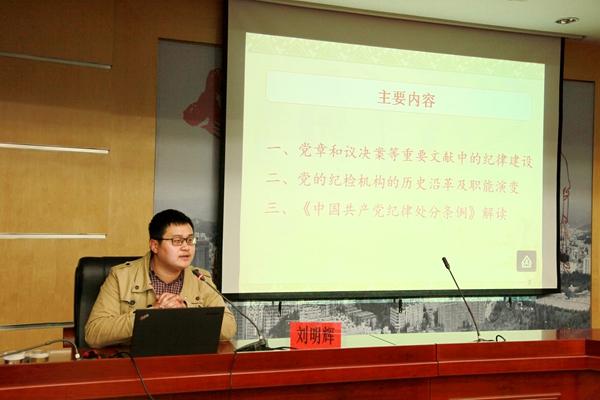 主要内容

一、党章和议决案等重要文献中的纪律建设
二、党的纪检机构的历史沿革及职能演变
三、《中国共产党纪律处分条例》解读

刘明辉